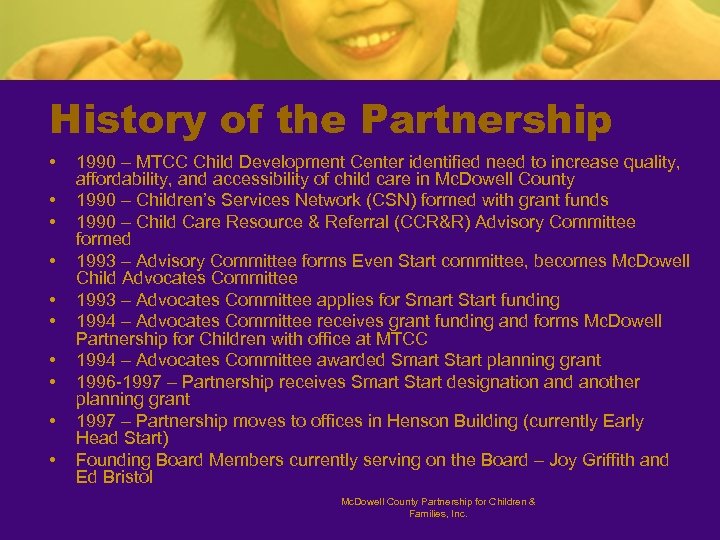 History of the Partnership

• 1990 – MTCC Child Development Center identified need to increase quality, affordability, and accessibility of child care in McDowell County
• 1990 – Children's Services Network (CSN) formed with grant funds
• 1990 – Child Care Resource & Referral (CCR&R) Advisory Committee formed
• 1993 – Advisory Committee forms Even Start committee, becomes McDowell Child Advocates Committee
• 1993 – Advocates Committee applies for Smart Start funding
• 1994 – Advocates Committee receives grant funding and forms McDowell Partnership for Children with office at MTCC
• 1994 – Advocates Committee awarded Smart Start planning grant
• 1996-1997 – Partnership receives Smart Start designation and another planning grant
• 1997 – Partnership moves to offices in Henson Building (currently Early Head Start)
• Founding Board Members currently serving on the Board – Joy Griffith and Ed Bristol

McDowell County Partnership for Children & Families, Inc.